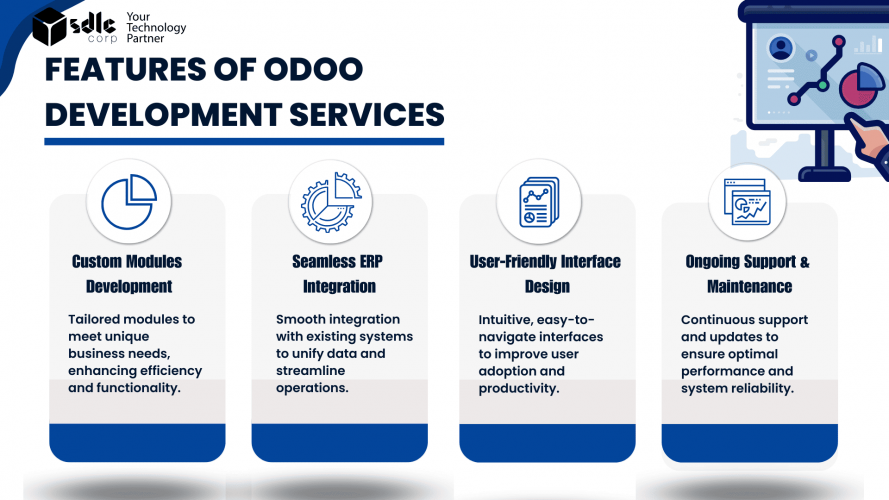 sdlc corp Your Technology Partner

FEATURES OF ODOO DEVELOPMENT SERVICES

Custom Modules Development

Tailored modules to meet unique business needs, enhancing efficiency and functionality.

Seamless ERP Integration

Smooth integration with existing systems to unify data and streamline operations.

User-Friendly Interface Design

Intuitive, easy-to-navigate interfaces to improve user adoption and productivity.

Ongoing Support & Maintenance

Continuous support and updates to ensure optimal performance and system reliability.